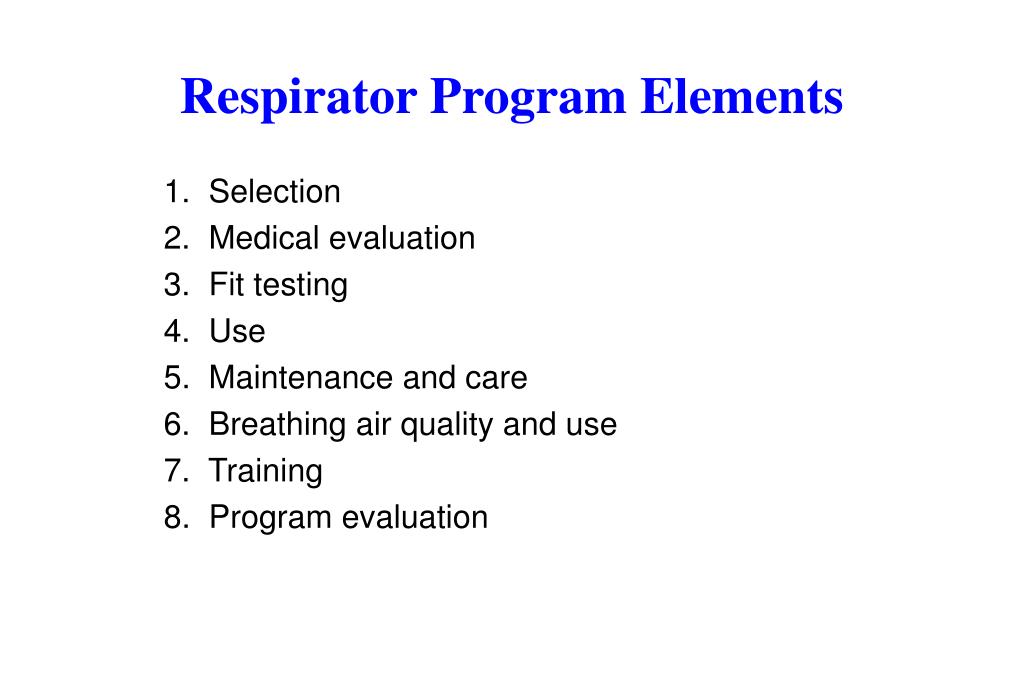 Respirator Program Elements

1. Selection
2. Medical evaluation
3. Fit testing
4. Use
5. Maintenance and care
6. Breathing air quality and use
7. Training
8. Program evaluation